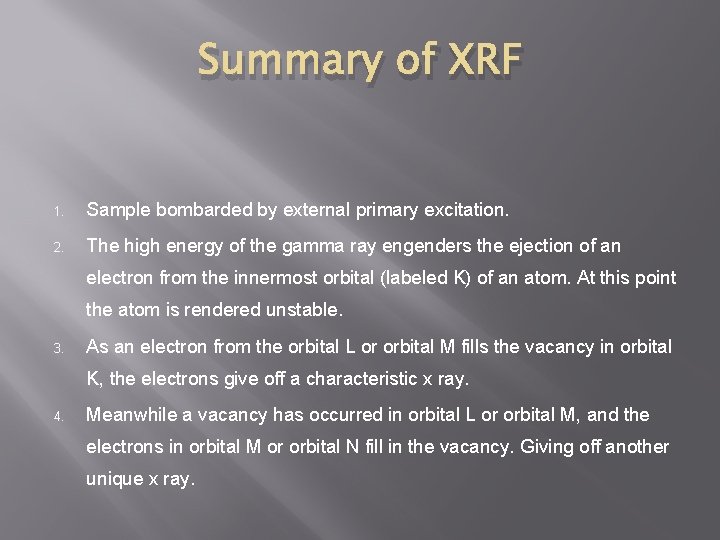 Summary of XRF

1. Sample bombarded by external primary excitation.

2. The high energy of the gamma ray engenders the ejection of an electron from the innermost orbital (labeled K) of an atom. At this point the atom is rendered unstable.

3. As an electron from the orbital L or orbital M fills the vacancy in orbital K, the electrons give off a characteristic x ray.

4. Meanwhile a vacancy has occurred in orbital L or orbital M, and the electrons in orbital M or orbital N fill in the vacancy. Giving off another unique x ray.